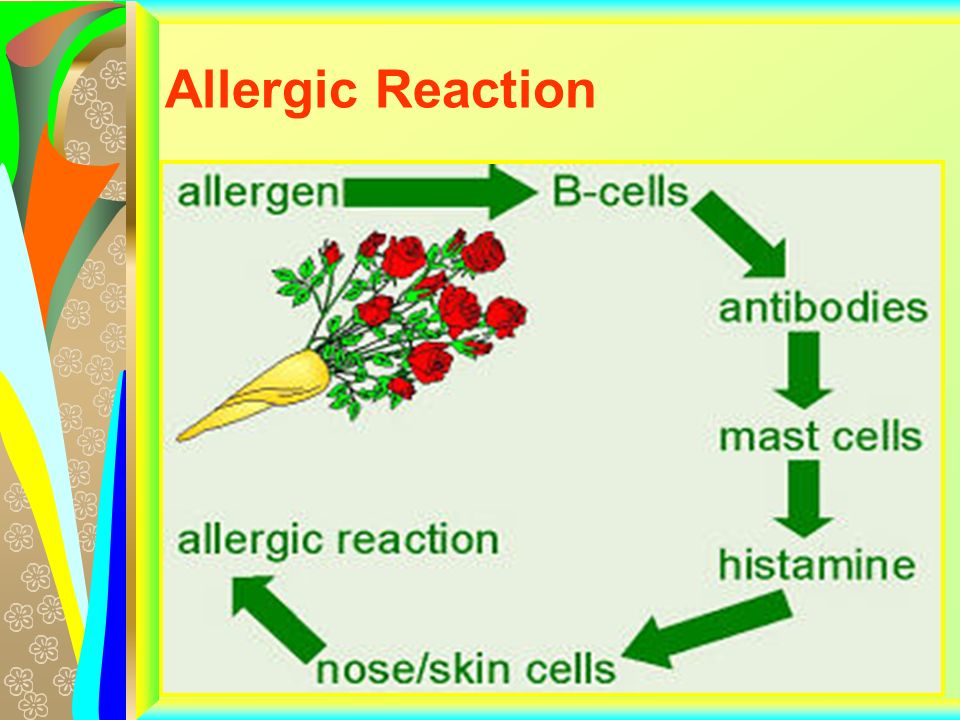 Allergic Reaction

allergen

B-cells

antibodies

mast cells

histamine

nose/skin cells

allergic reaction